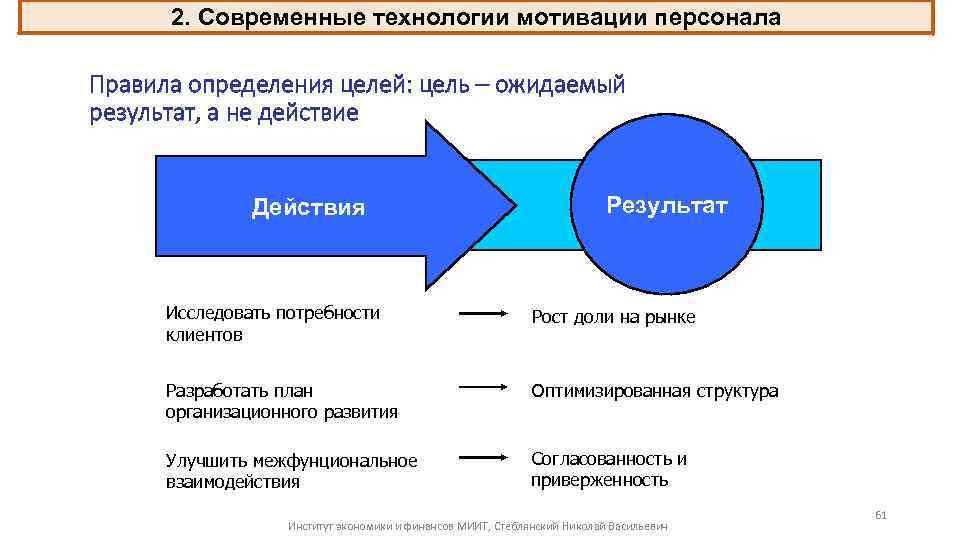 2. Современные технологии мотивации персонала

Правила определения целей: цель – ожидаемый результат, а не действие

Действия

Результат

Исследовать потребности клиентов

Рост доли на рынке

Разработать план организационного развития

Оптимизированная структура

Улучшить межфунциональное взаимодействия

Согласованность и приверженность

Институт экономики и финансов МИИТ, Стеблянский Николай Васильевич

61